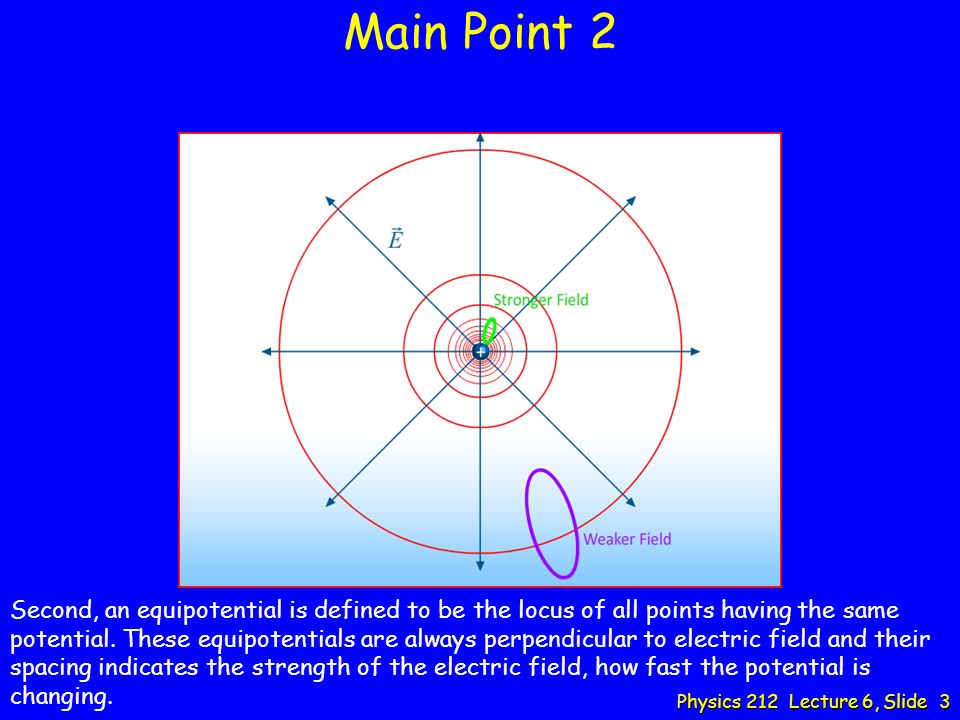 Main Point 2

$\vec{E}$

Stronger Field

+

Weaker Field

Second, an equipotential is defined to be the locus of all points having the same potential. These equipotentials are always perpendicular to electric field and their spacing indicates the strength of the electric field, how fast the potential is changing.

Physics 212 Lecture 6, Slide 3